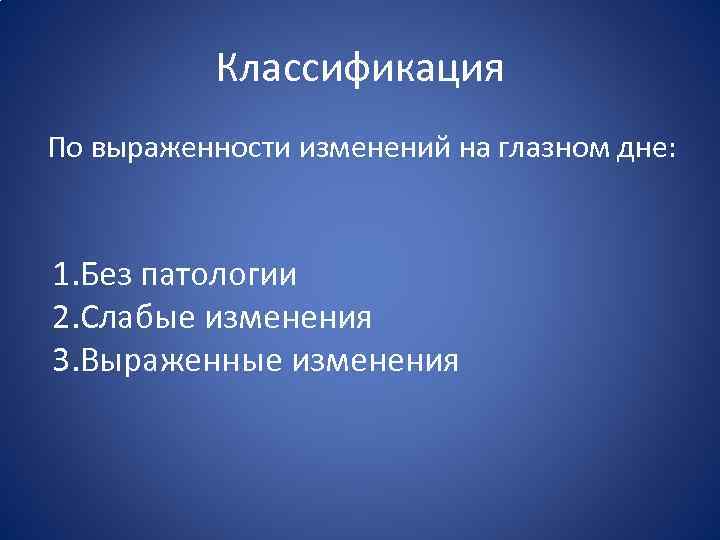 Классификация

По выраженности изменений на глазном дне:

1.Без патологии
2.Слабые изменения
3.Выраженные изменения